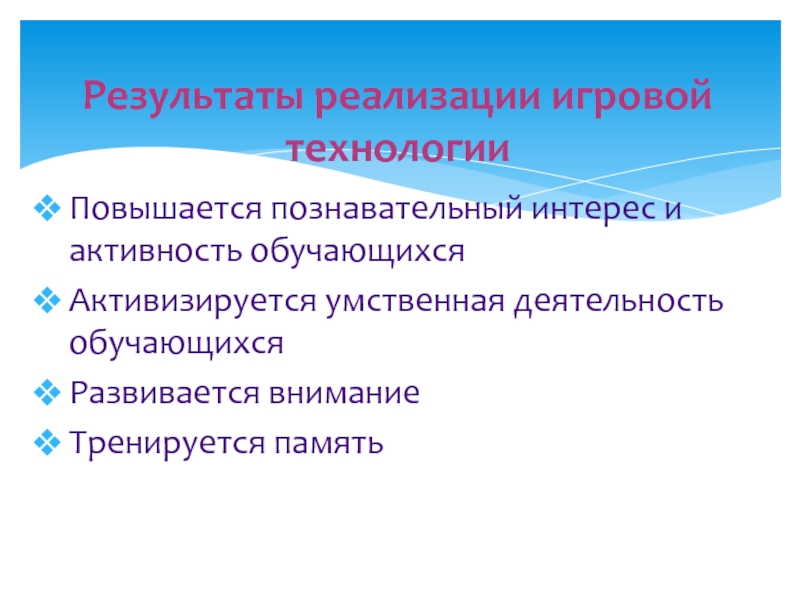 Результаты реализации игровой технологии

❖ Повышается познавательный интерес и активность обучающихся

❖ Активизируется умственная деятельность обучающихся

❖ Развивается внимание

❖ Тренируется память